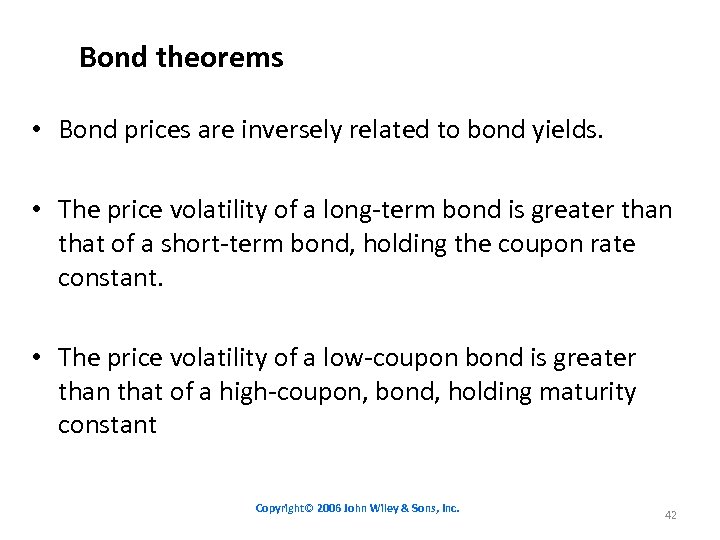 Bond theorems

• Bond prices are inversely related to bond yields.

• The price volatility of a long-term bond is greater than that of a short-term bond, holding the coupon rate constant.

• The price volatility of a low-coupon bond is greater than that of a high-coupon, bond, holding maturity constant

Copyright© 2006 John Wiley & Sons, Inc.

42